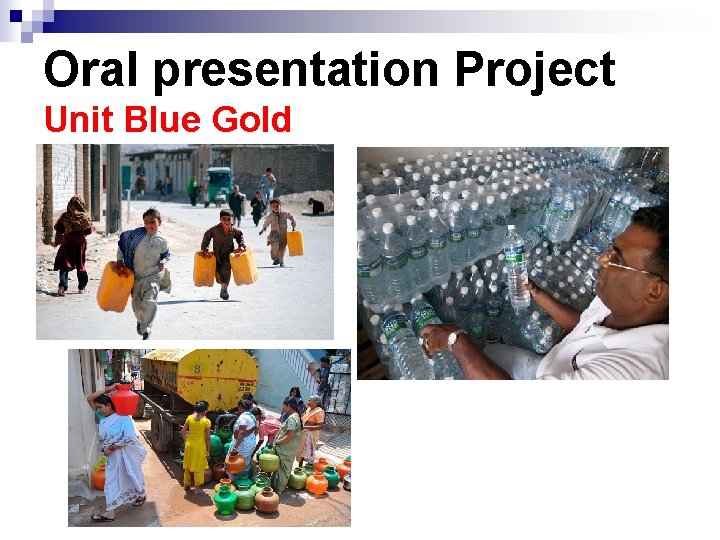 Oral presentation Project
Unit Blue Gold